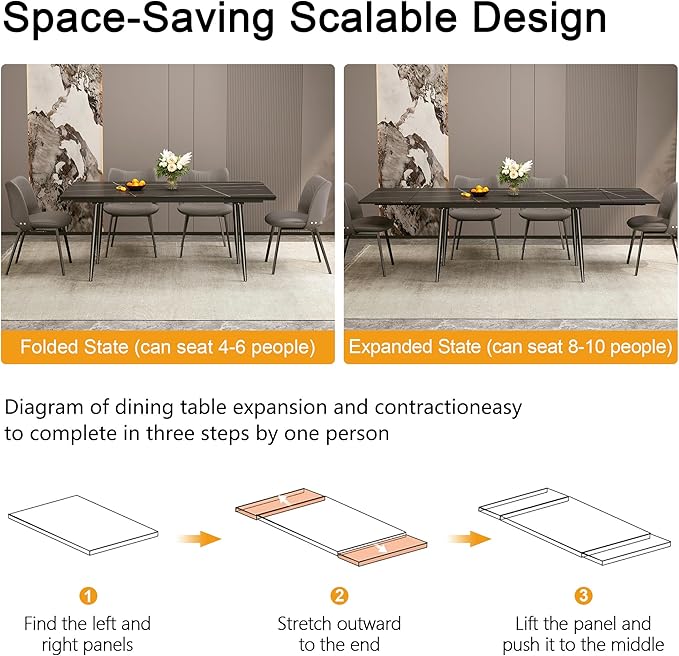 Space-Saving Scalable Design

Folded State (can seat 4-6 people)

Expanded State (can seat 8-10 people)

Diagram of dining table expansion and contractioneasy to complete in three steps by one person

1
Find the left and right panels

2
Stretch outward to the end

3
Lift the panel and push it to the middle